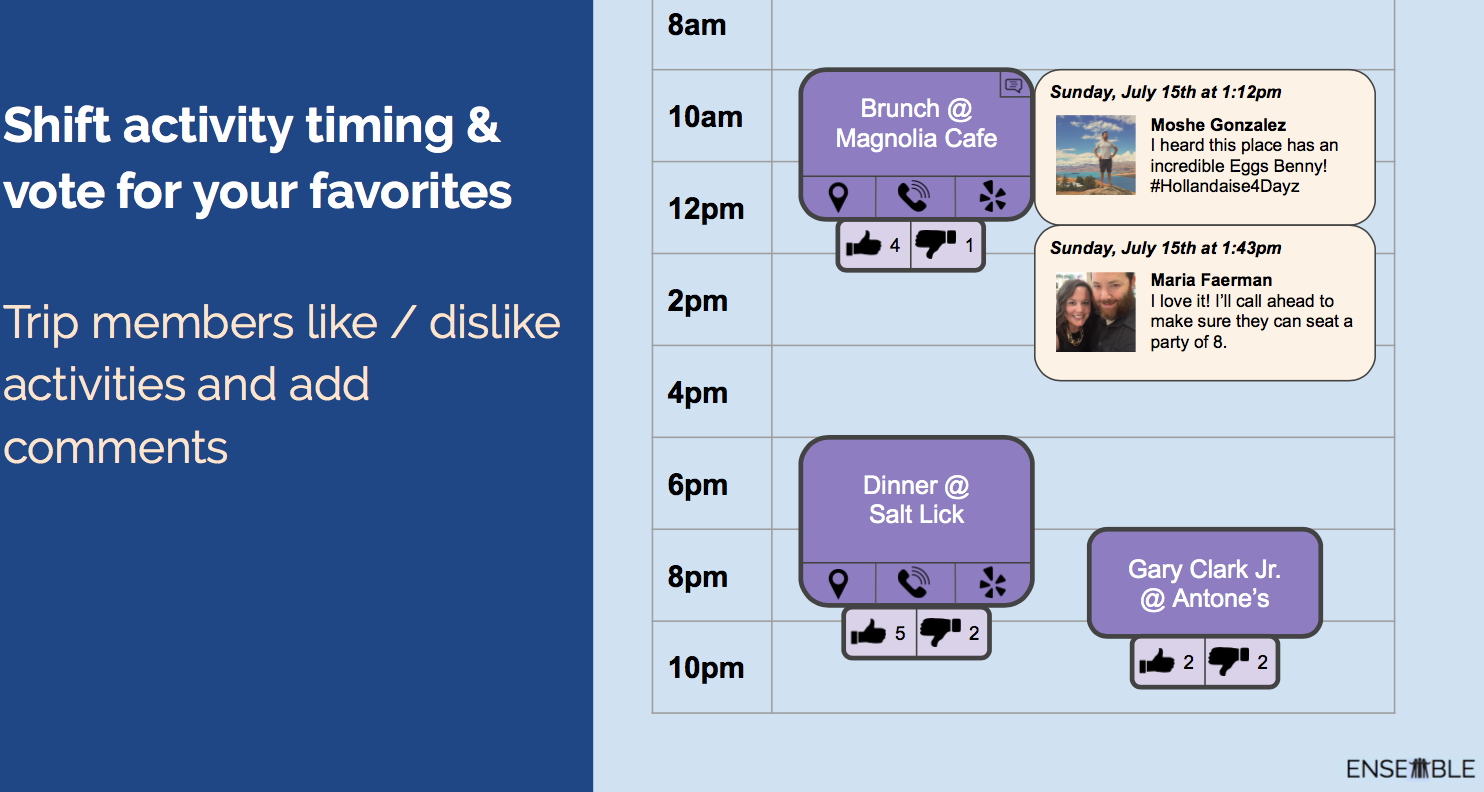 Shift activity timing & vote for your favorites

Trip members like / dislike activities and add comments

8am

10am

12pm

2pm

4pm

6pm

8pm

10pm

Brunch @ Magnolia Cafe

4 1

Sunday, July 15th at 1:12pm

Moshe Gonzalez
I heard this place has an incredible Eggs Benny! #Hollandaise4Dayz

Sunday, July 15th at 1:43pm

Maria Faerman
I love it! I'll call ahead to make sure they can seat a party of 8.

Dinner @ Salt Lick

5 2

Gary Clark Jr. @ Antone's

2 2

ENSEMBLE